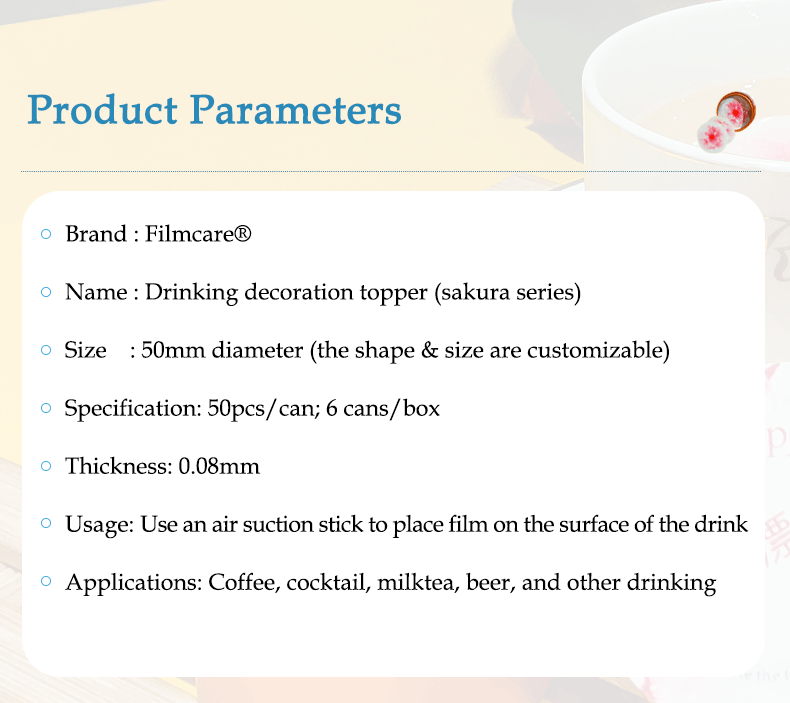 Product Parameters

○ Brand : Filmcare®

○ Name : Drinking decoration topper (sakura series)

○ Size : 50mm diameter (the shape & size are customizable)

○ Specification: 50pcs/can; 6 cans/box

○ Thickness: 0.08mm

○ Usage: Use an air suction stick to place film on the surface of the drink

○ Applications: Coffee, cocktail, milktea, beer, and other drinking